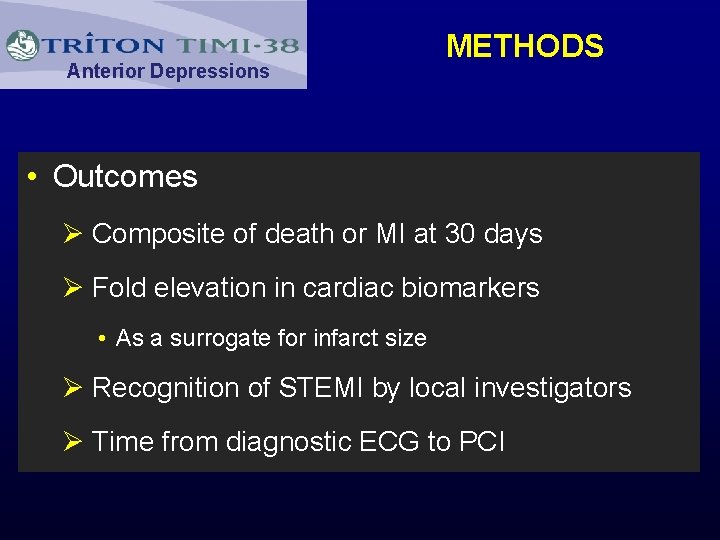 TRITON TIMI-38
Anterior Depressions

METHODS

• Outcomes

➢ Composite of death or MI at 30 days

➢ Fold elevation in cardiac biomarkers

• As a surrogate for infarct size

➢ Recognition of STEMI by local investigators

➢ Time from diagnostic ECG to PCI